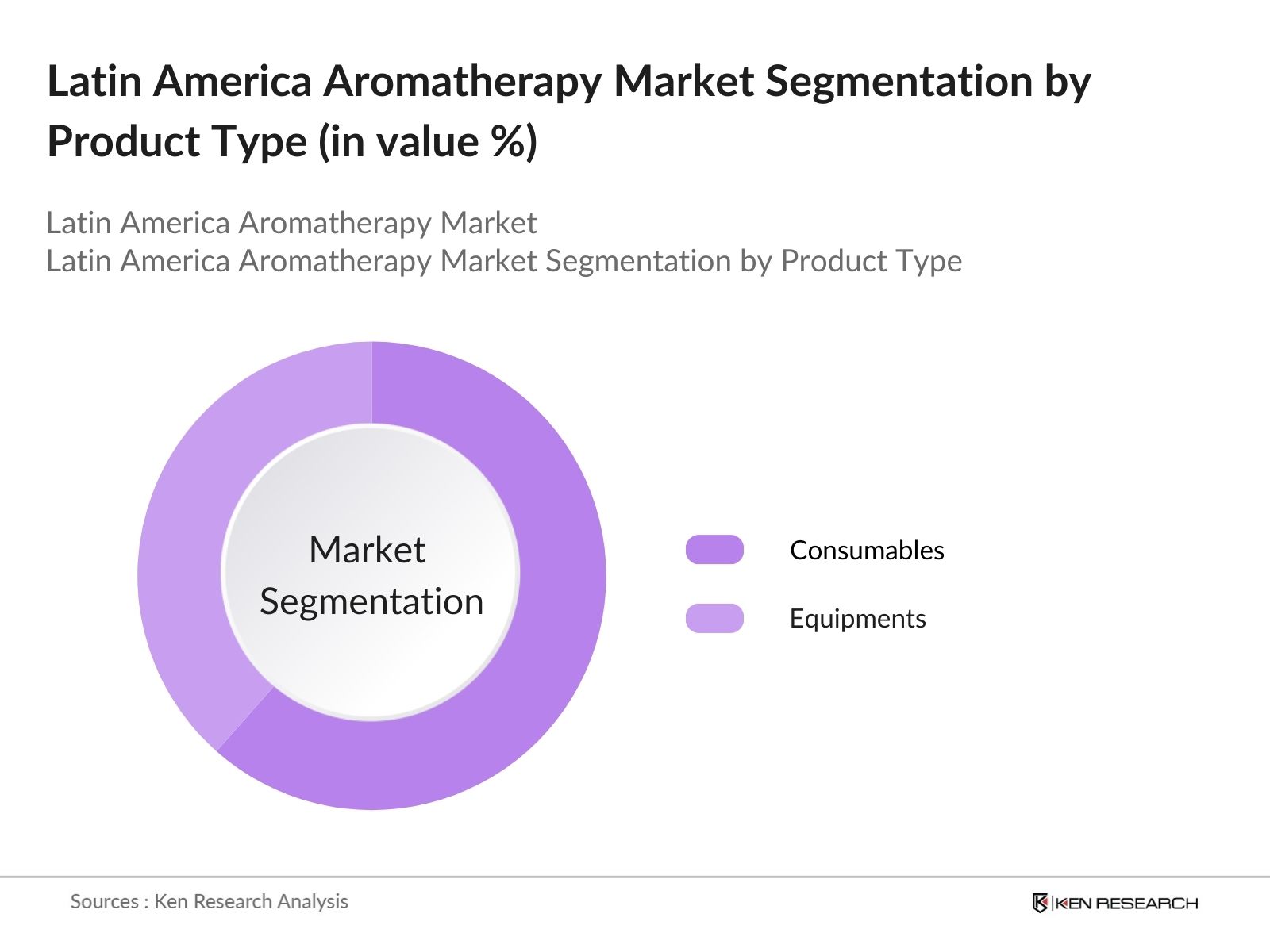 Latin America Aromatherapy Market Segmentation by Product Type (in value %)

Latin America Aromatherapy Market
Latin America Aromatherapy Market Segmentation by Product Type

Market Segmentation

Consumables

Equipments

Sources : Ken Research Analysis

KEN RESEARCH